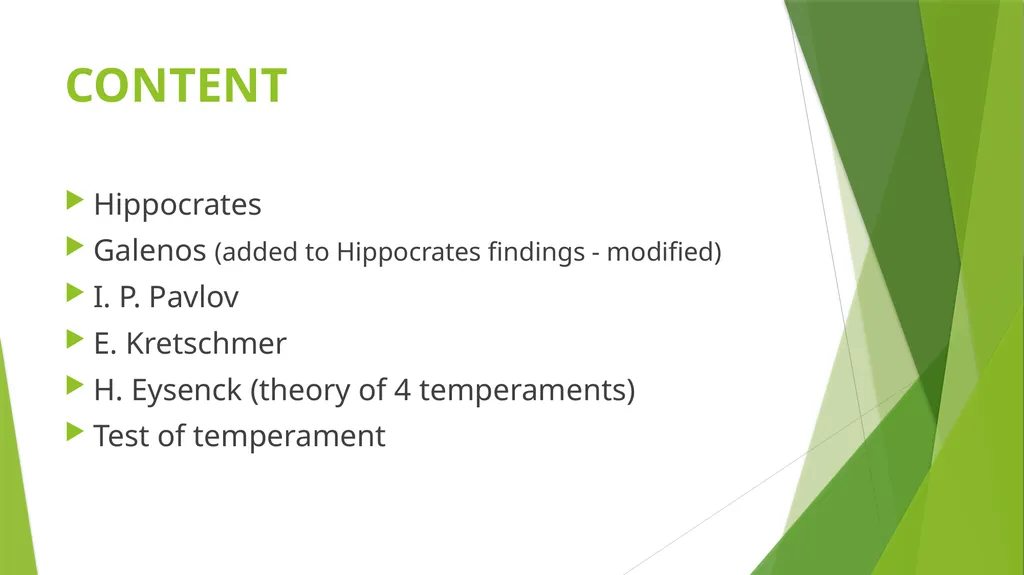 CONTENT

Hippocrates
Galenos (added to Hippocrates findings - modified)
I. P. Pavlov
E. Kretschmer
H. Eysenck (theory of 4 temperaments)
Test of temperament